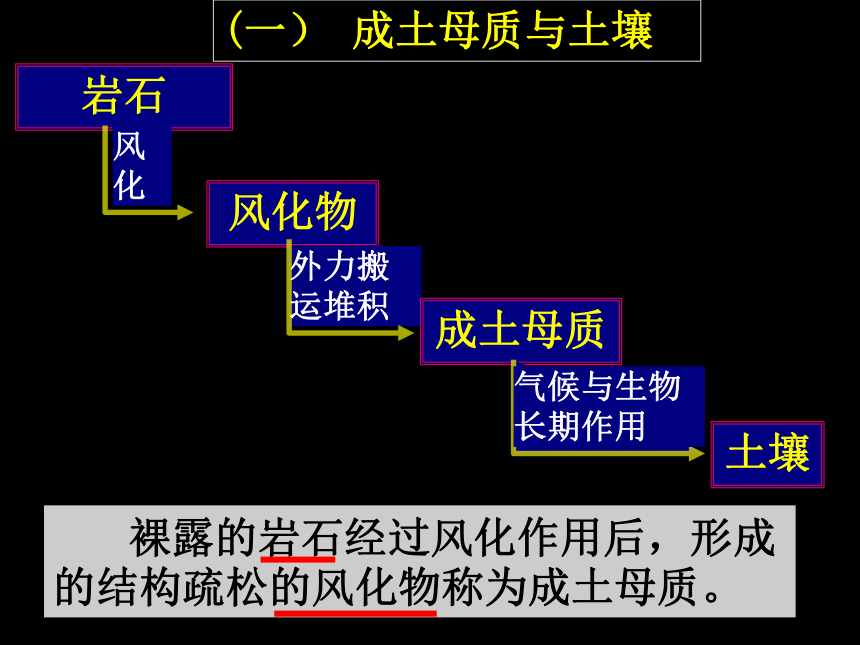 （一） 成土母质与土壤

岩石

风化

风化物

外力搬运堆积

成土母质

气候与生物长期作用

土壤

裸露的岩石经过风化作用后，形成的结构疏松的风化物称为成土母质。